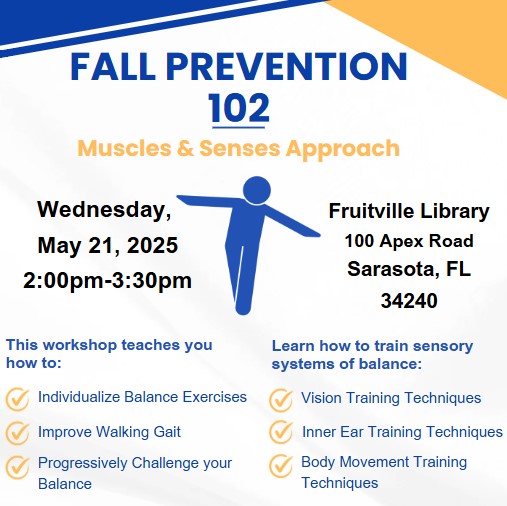 FALL PREVENTION 102

Muscles & Senses Approach

Wednesday, May 21, 2025 2:00pm-3:30pm

Fruitville Library
100 Apex Road
Sarasota, FL
34240

This workshop teaches you how to:

Individualize Balance Exercises

Improve Walking Gait

Progressively Challenge your Balance

Learn how to train sensory systems of balance:

Vision Training Techniques

Inner Ear Training Techniques

Body Movement Training Techniques